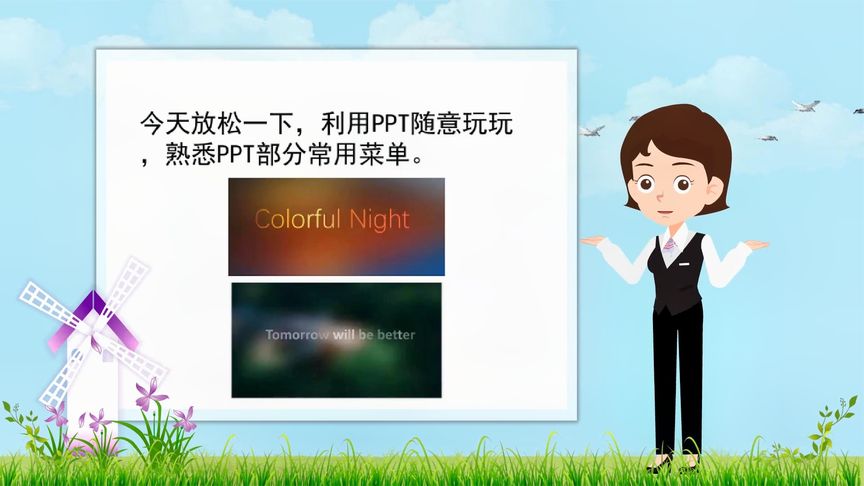 今天放松一下，利用PPT随意玩玩，熟悉PPT部分常用菜单。

Colorful Night

Tomorrow will be better